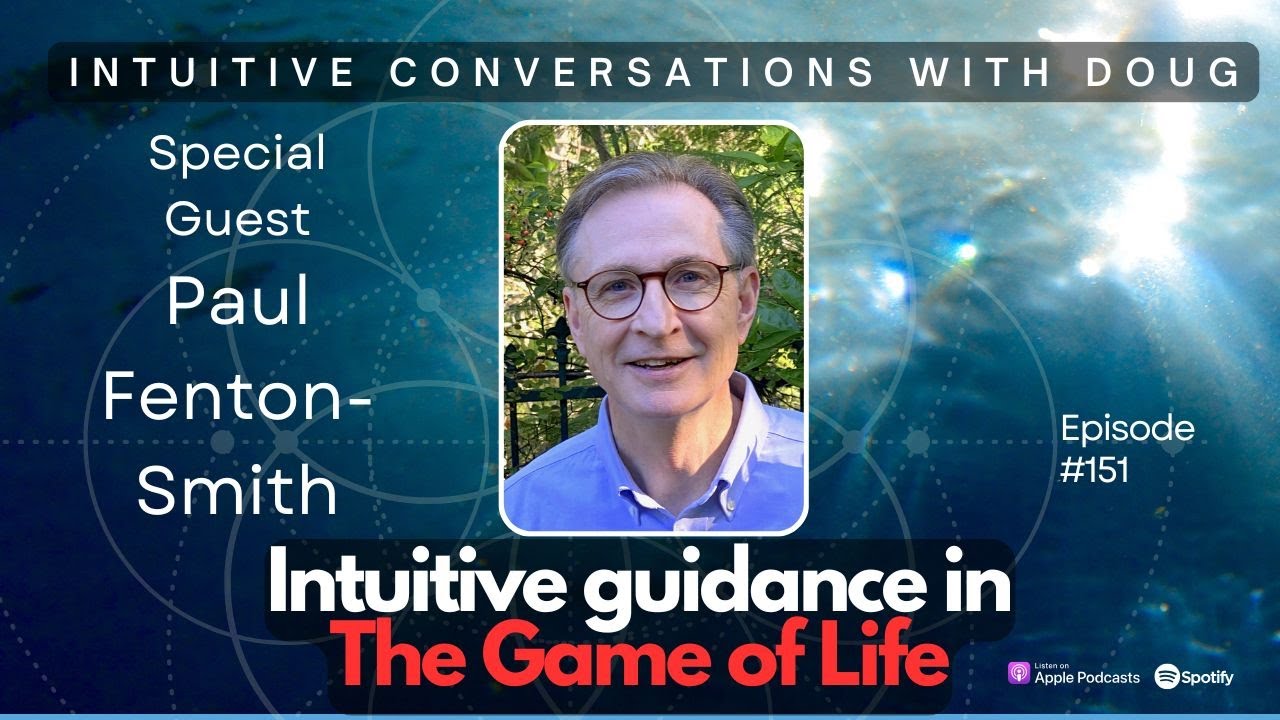 INTUITIVE CONVERSATIONS WITH DOUG

Special Guest Paul Fenton-Smith

Episode #151

Intuitive guidance in The Game of Life

Listen on Apple Podcasts

Spotify